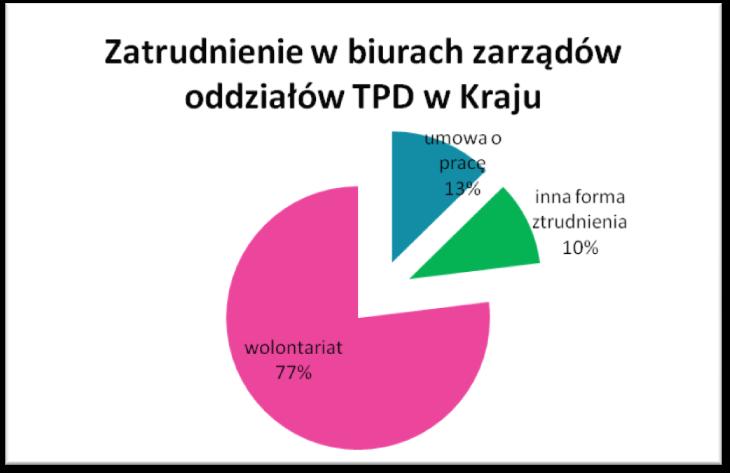 Zatrudnienie w biurach zarządów oddziałów TPD w Kraju

umowa o pracę 13%

inna forma ztrudnienia 10%

wolontariat 77%